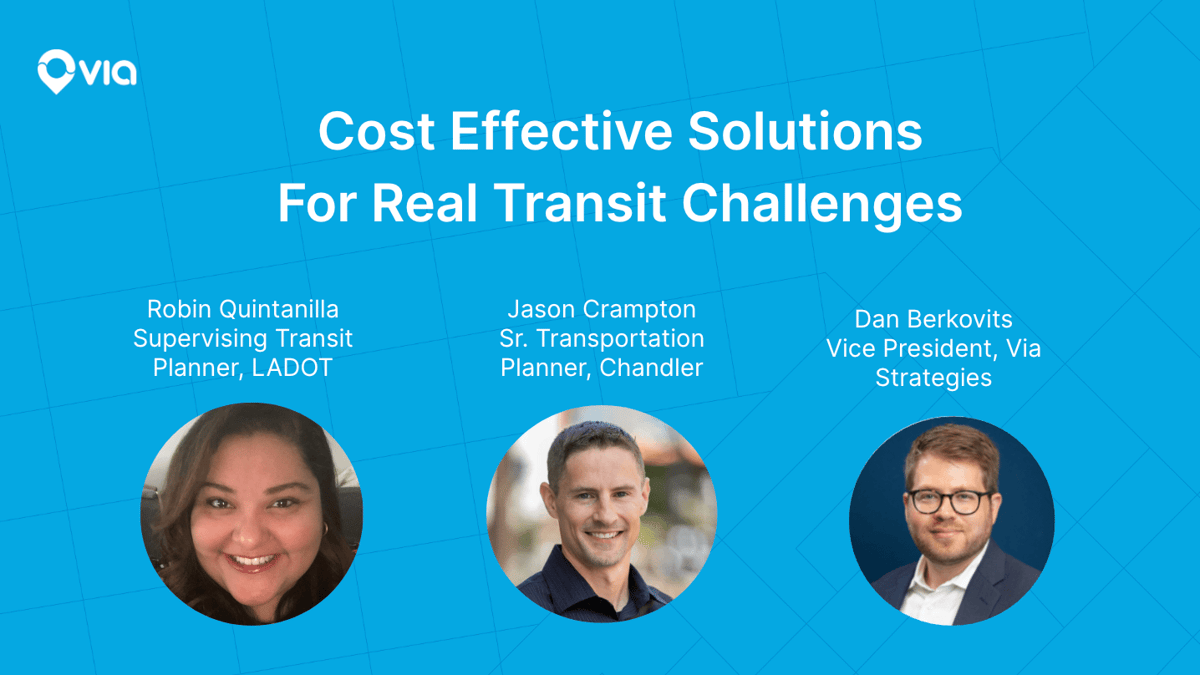 via

Cost Effective Solutions For Real Transit Challenges

Robin Quintanilla
Supervising Transit Planner, LADOT

Jason Crampton
Sr. Transportation Planner, Chandler

Dan Berkovits
Vice President, Via Strategies